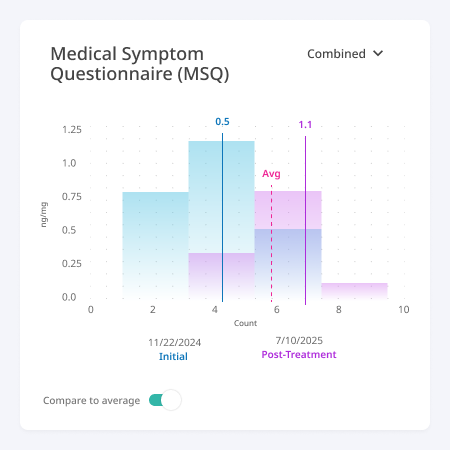 Medical Symptom Questionnaire (MSQ)

Combined

0.5

1.1

Avg

1.25
1.0
0.75
0.5
0.25
0.0

ng/mg

0
2
4
6
8
10

Count

11/22/2024
Initial

7/10/2025
Post-Treatment

Compare to average